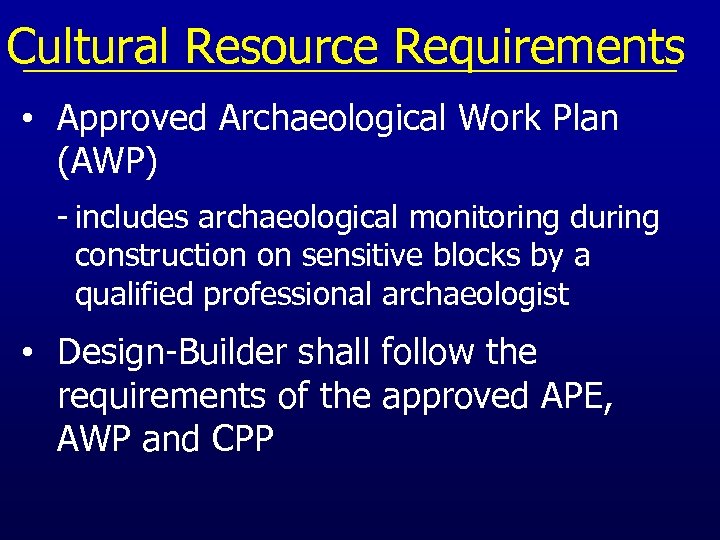 Cultural Resource Requirements

• Approved Archaeological Work Plan (AWP)

- includes archaeological monitoring during construction on sensitive blocks by a qualified professional archaeologist

• Design-Builder shall follow the requirements of the approved APE, AWP and CPP